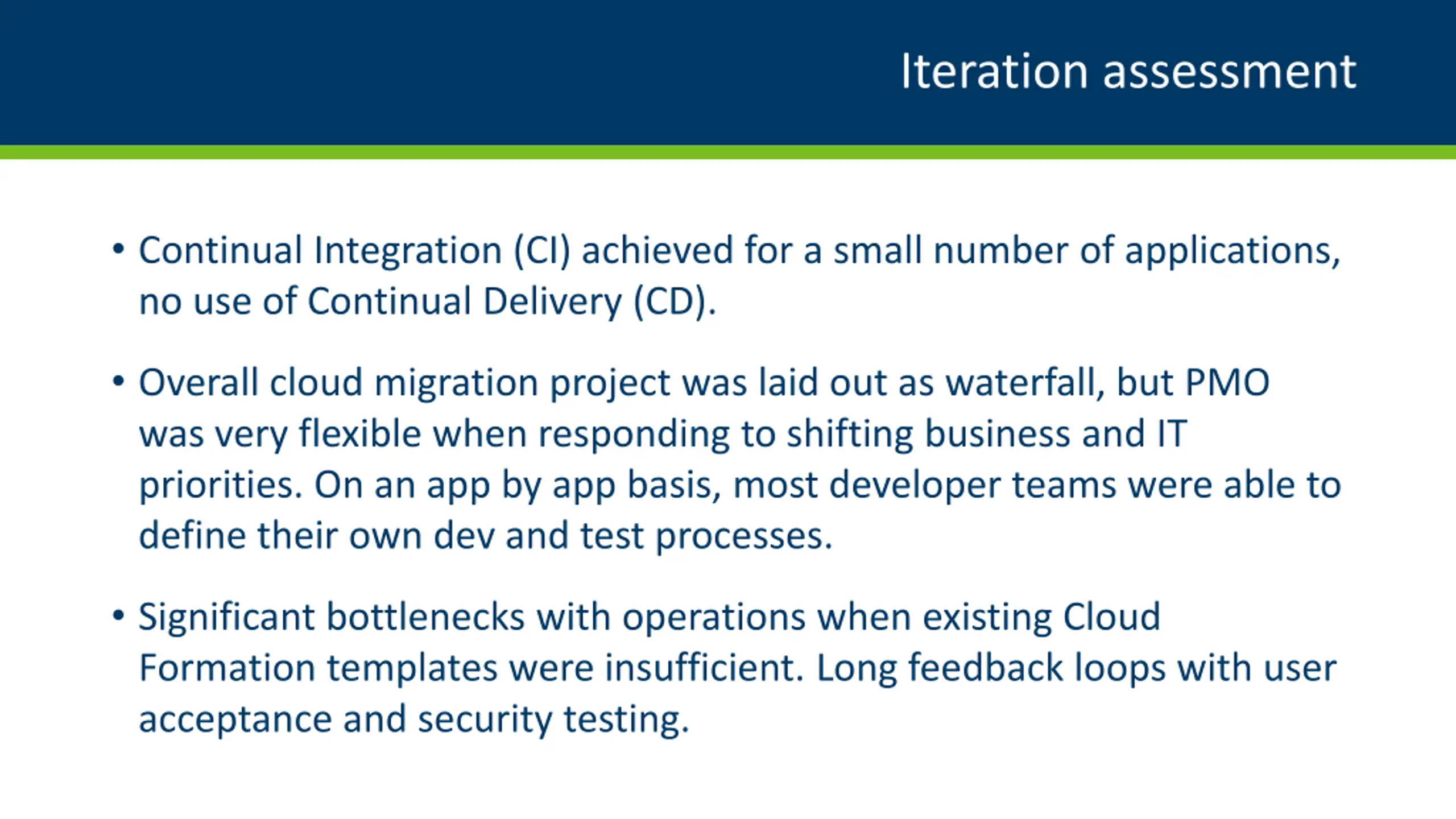 Iteration assessment

• Continual Integration (CI) achieved for a small number of applications, no use of Continual Delivery (CD).

• Overall cloud migration project was laid out as waterfall, but PMO was very flexible when responding to shifting business and IT priorities. On an app by app basis, most developer teams were able to define their own dev and test processes.

• Significant bottlenecks with operations when existing Cloud Formation templates were insufficient. Long feedback loops with user acceptance and security testing.